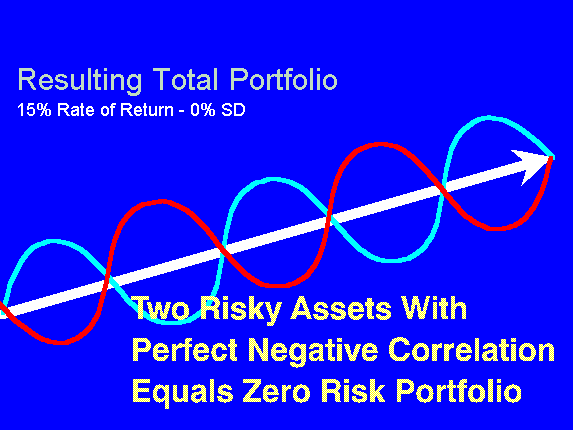 Resulting Total Portfolio
15% Rate of Return - 0% SD

Two Risky Assets With Perfect Negative Correlation Equals Zero Risk Portfolio